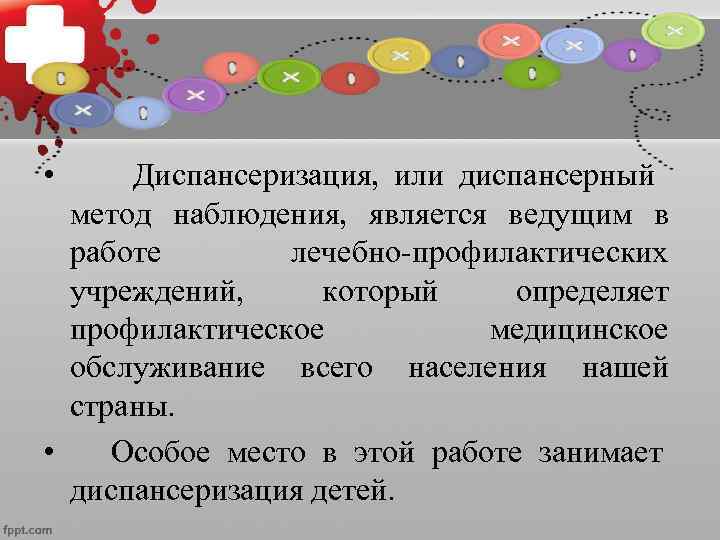 • Диспансеризация, или диспансерный метод наблюдения, является ведущим в работе лечебно-профилактических учреждений, который определяет профилактическое медицинское обслуживание всего населения нашей страны.

• Особое место в этой работе занимает диспансеризация детей.

fppt.com